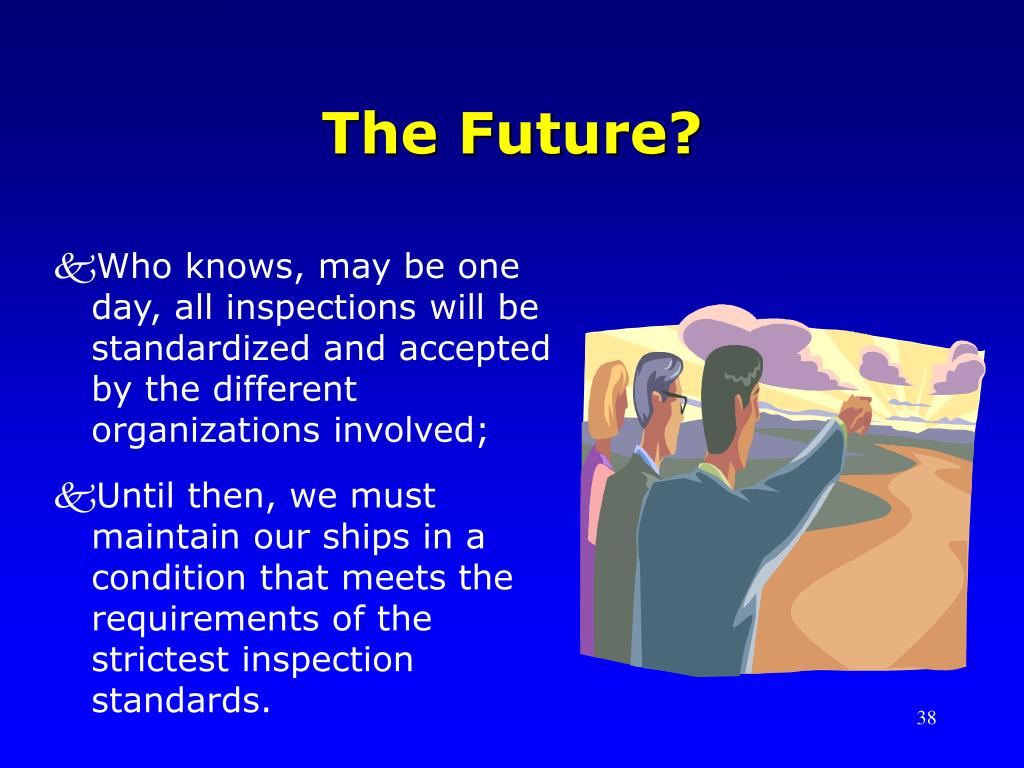 The Future?

Who knows, may be one day, all inspections will be standardized and accepted by the different organizations involved;

Until then, we must maintain our ships in a condition that meets the requirements of the strictest inspection standards.

38